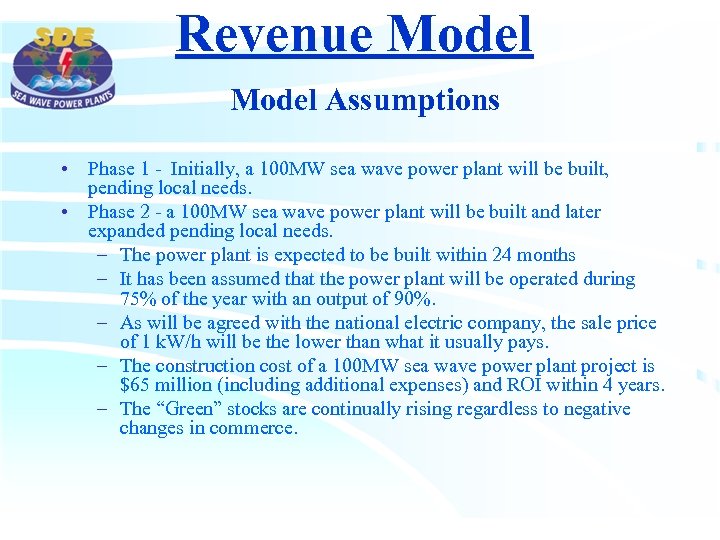 SDE
SEA WAVE POWER PLANTS

Revenue Model

Model Assumptions

• Phase 1 - Initially, a 100MW sea wave power plant will be built, pending local needs.
• Phase 2 - a 100MW sea wave power plant will be built and later expanded pending local needs.
– The power plant is expected to be built within 24 months
– It has been assumed that the power plant will be operated during 75% of the year with an output of 90%.
– As will be agreed with the national electric company, the sale price of 1 kW/h will be the lower than what it usually pays.
– The construction cost of a 100MW sea wave power plant project is $65 million (including additional expenses) and ROI within 4 years.
– The “Green” stocks are continually rising regardless to negative changes in commerce.